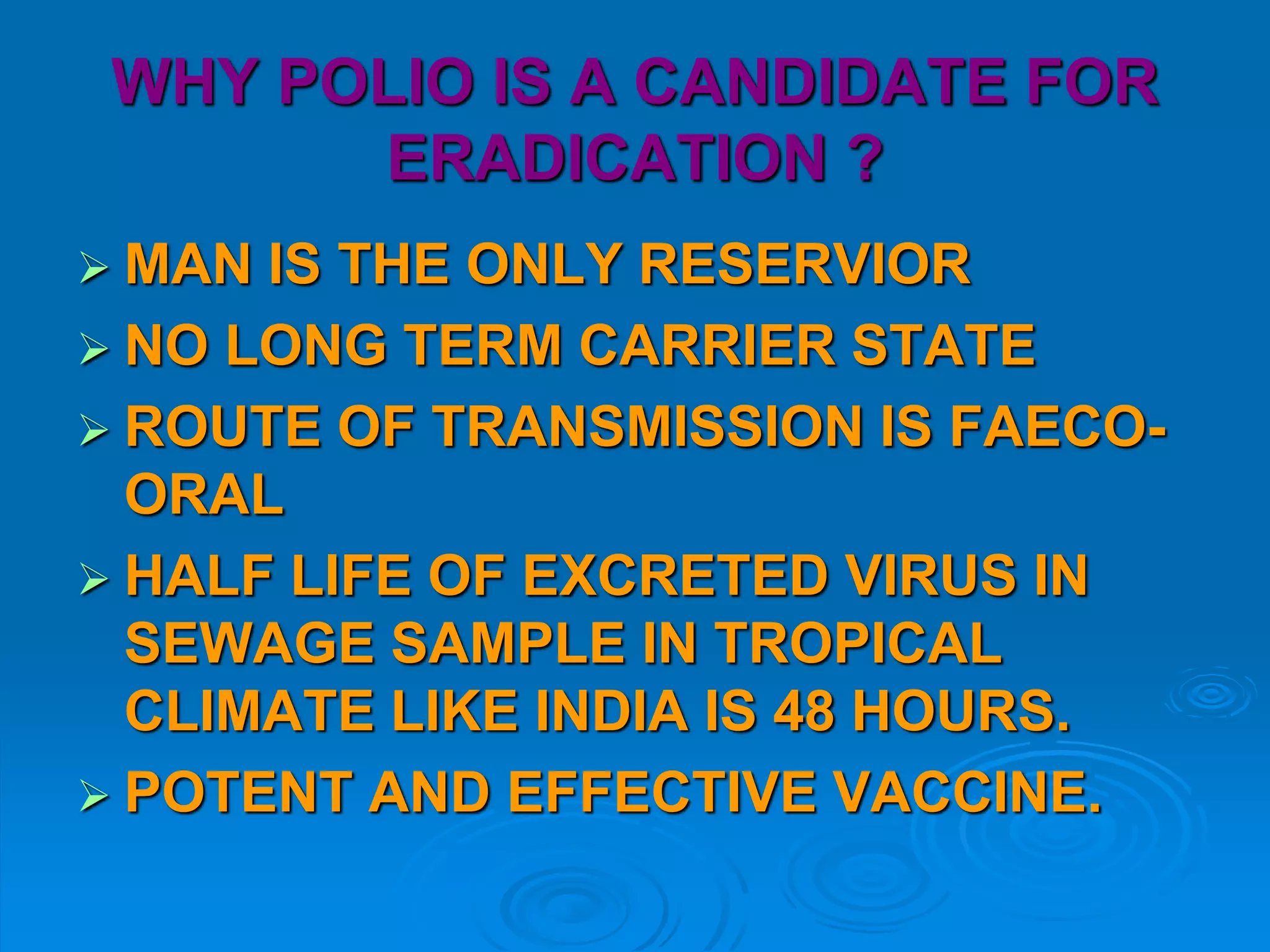 WHY POLIO IS A CANDIDATE FOR ERADICATION ?

➢ MAN IS THE ONLY RESERVIOR
➢ NO LONG TERM CARRIER STATE
➢ ROUTE OF TRANSMISSION IS FAECO-ORAL
➢ HALF LIFE OF EXCRETED VIRUS IN SEWAGE SAMPLE IN TROPICAL CLIMATE LIKE INDIA IS 48 HOURS.
➢ POTENT AND EFFECTIVE VACCINE.